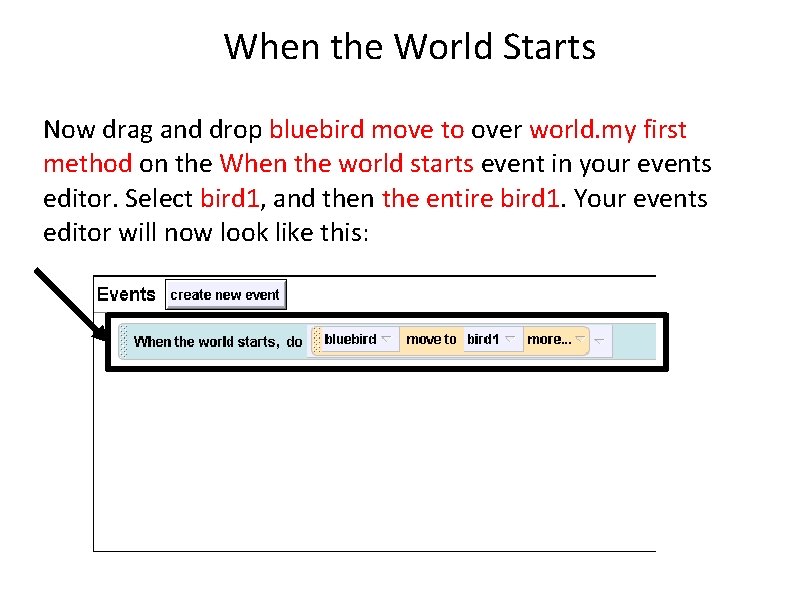 When the World Starts

Now drag and drop bluebird move to over world.my first method on the When the world starts event in your events editor. Select bird1, and then the entire bird1. Your events editor will now look like this:

Events create new event

When the world starts, do bluebird move to bird1 more...